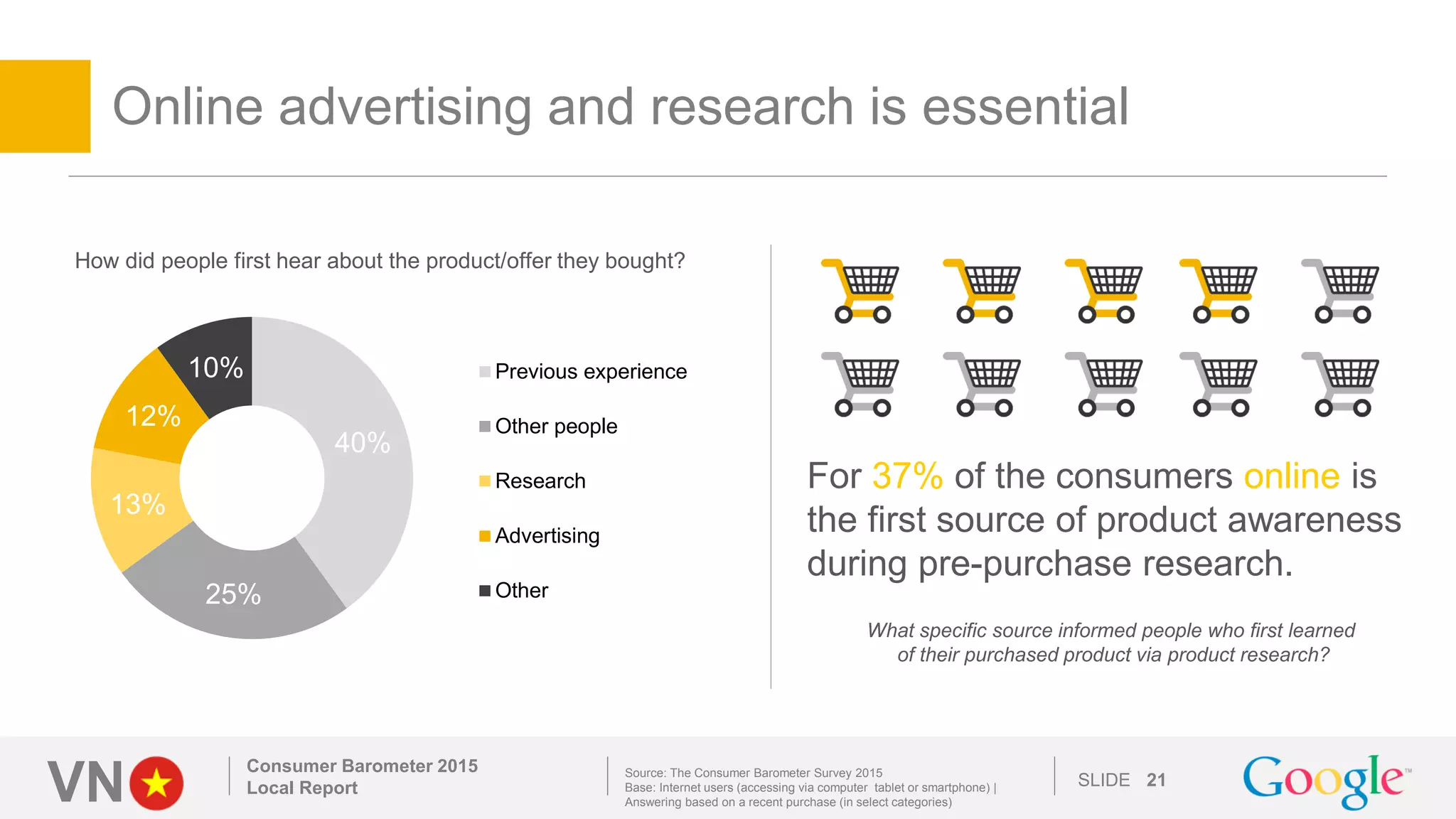 Online advertising and research is essential

How did people first hear about the product/offer they bought?

10%
12%
40%
13%
25%

Previous experience
Other people
Research
Advertising
Other

For 37% of the consumers online is the first source of product awareness during pre-purchase research.

What specific source informed people who first learned of their purchased product via product research?

VN

Consumer Barometer 2015
Local Report

Source: The Consumer Barometer Survey 2015
Base: Internet users (accessing via computer tablet or smartphone) | Answering based on a recent purchase (in select categories)

SLIDE 21

Google™